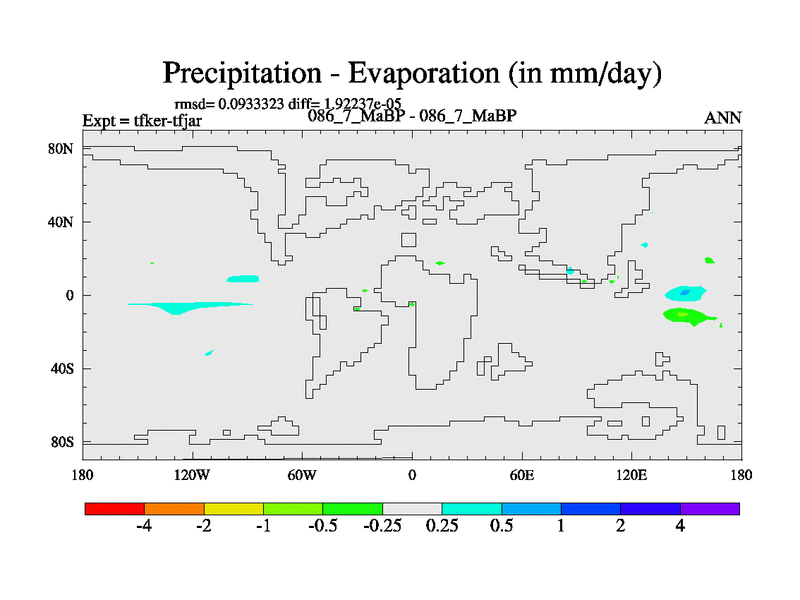 Precipitation - Evaporation (in mm/day)

rmsd= 0.0933323 diff= 1.92237e-05

Expt = tfker-tfjar

086_7_MaBP - 086_7_MaBP

ANN

80N
40N
0
40S
80S

180
120W
60W
0
60E
120E
180

-4
-2
-1
-0.5
-0.25
0.25
0.5
1
2
4